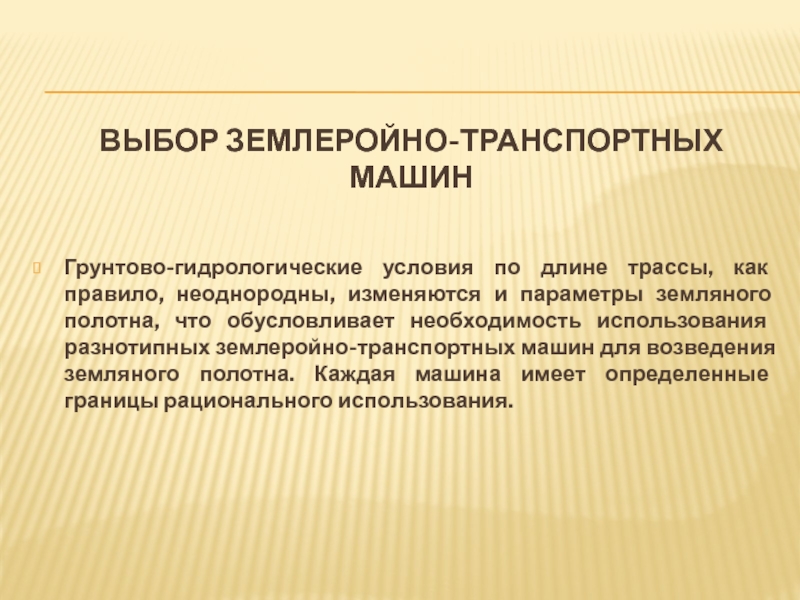 ВЫБОР ЗЕМЛЕРОЙНО-ТРАНСПОРТНЫХ МАШИН

Грунтово-гидрологические условия по длине трассы, как правило, неоднородны, изменяются и параметры земляного полотна, что обусловливает необходимость использования разнотипных землеройно-транспортных машин для возведения земляного полотна. Каждая машина имеет определенные границы рационального использования.